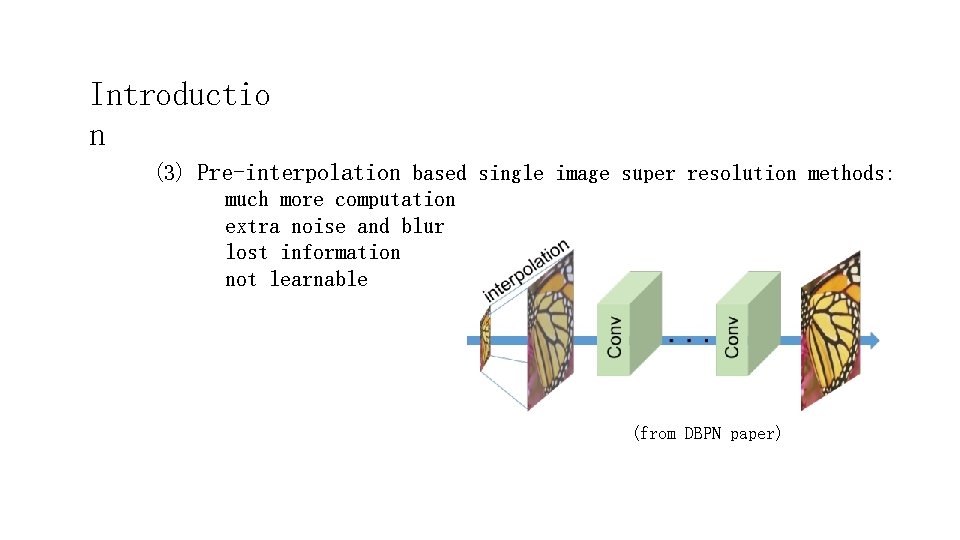 Introductio
n

(3) Pre-interpolation based single image super resolution methods:
much more computation
extra noise and blur
lost information
not learnable

interpolation
Conv
. . .
Conv

(from DBPN paper)